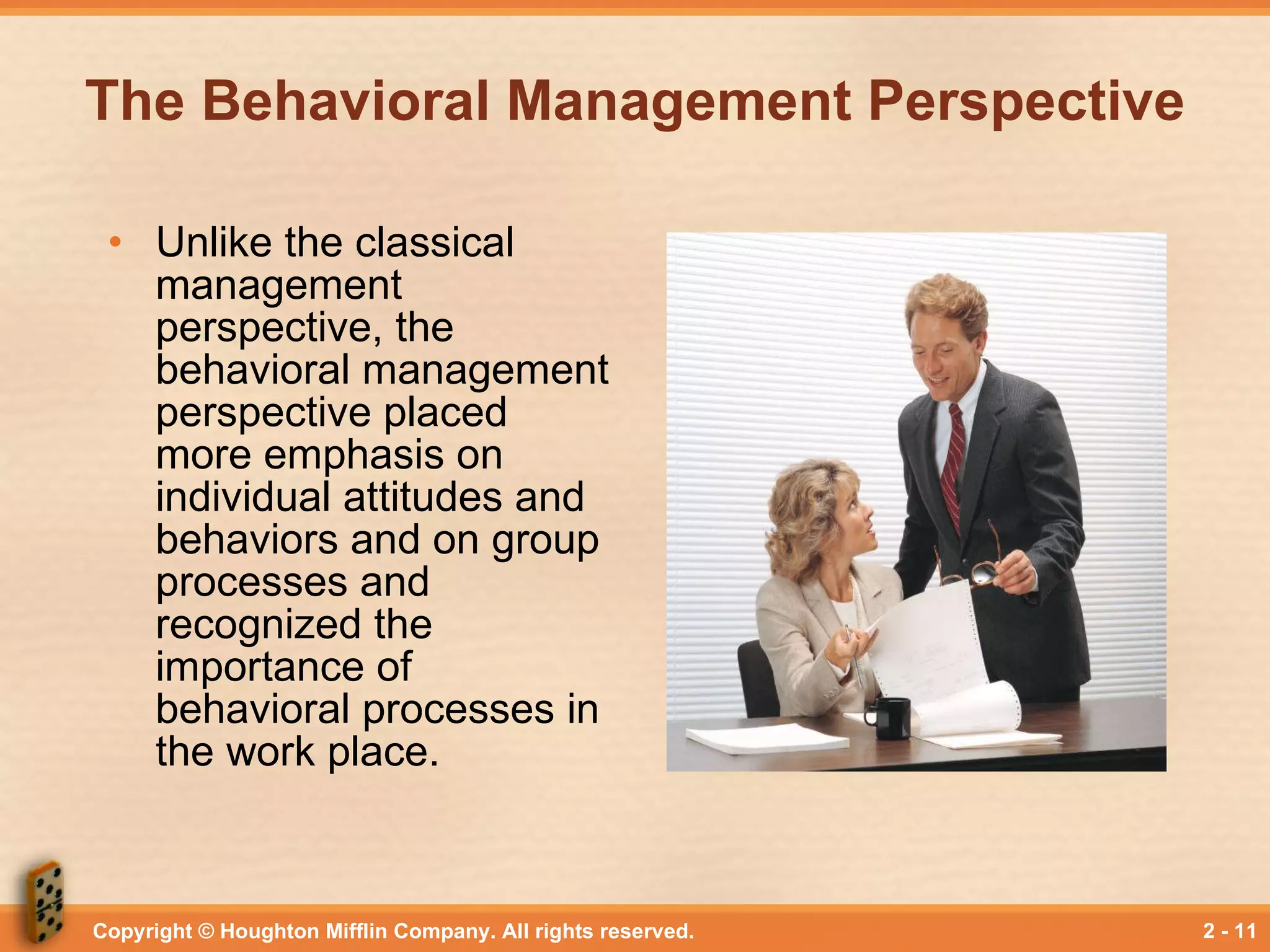 The Behavioral Management Perspective

• Unlike the classical management perspective, the behavioral management perspective placed more emphasis on individual attitudes and behaviors and on group processes and recognized the importance of behavioral processes in the work place.

Copyright © Houghton Mifflin Company. All rights reserved.

2 - 11